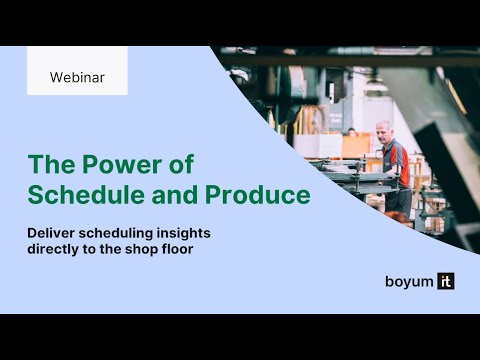 Webinar

The Power of Schedule and Produce

Deliver scheduling insights directly to the shop floor

boyum it